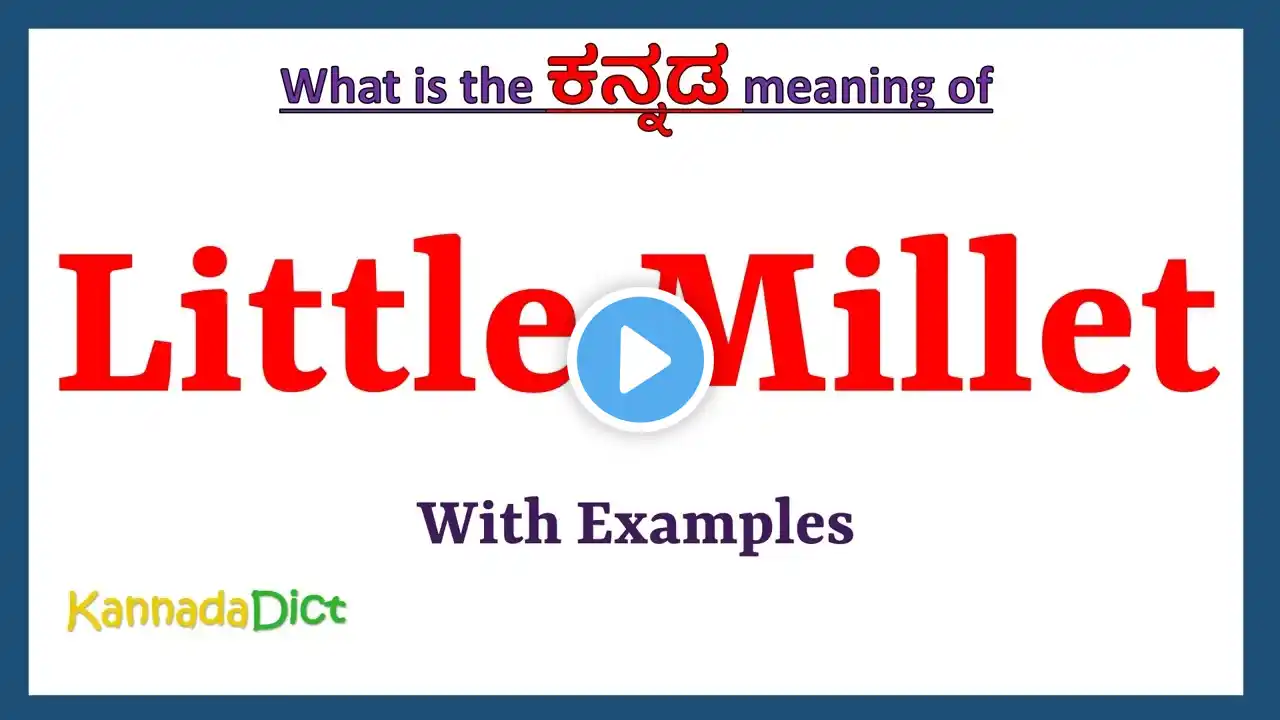 What is the ಕನ್ನಡ meaning of

Little Millet

With Examples

KannadaDict